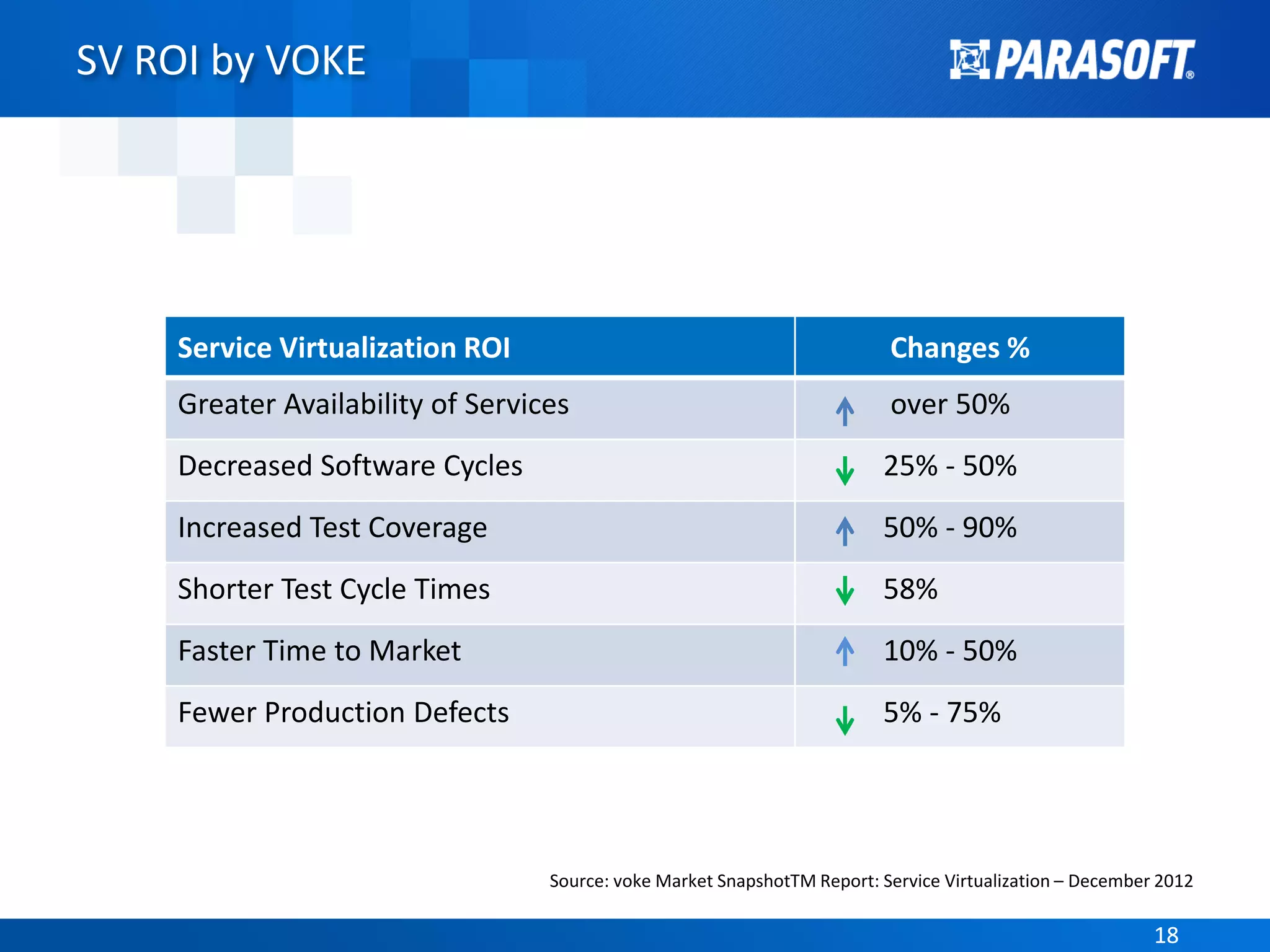 SV ROI by VOKE

PARASOFT®

| Service Virtualization ROI | Changes % |
|---|---|
| Greater Availability of Services | ↑ over 50% |
| Decreased Software Cycles | ↓ 25% - 50% |
| Increased Test Coverage | ↑ 50% - 90% |
| Shorter Test Cycle Times | ↓ 58% |
| Faster Time to Market | ↑ 10% - 50% |
| Fewer Production Defects | ↓ 5% - 75% |

Source: voke Market SnapshotTM Report: Service Virtualization – December 2012

18